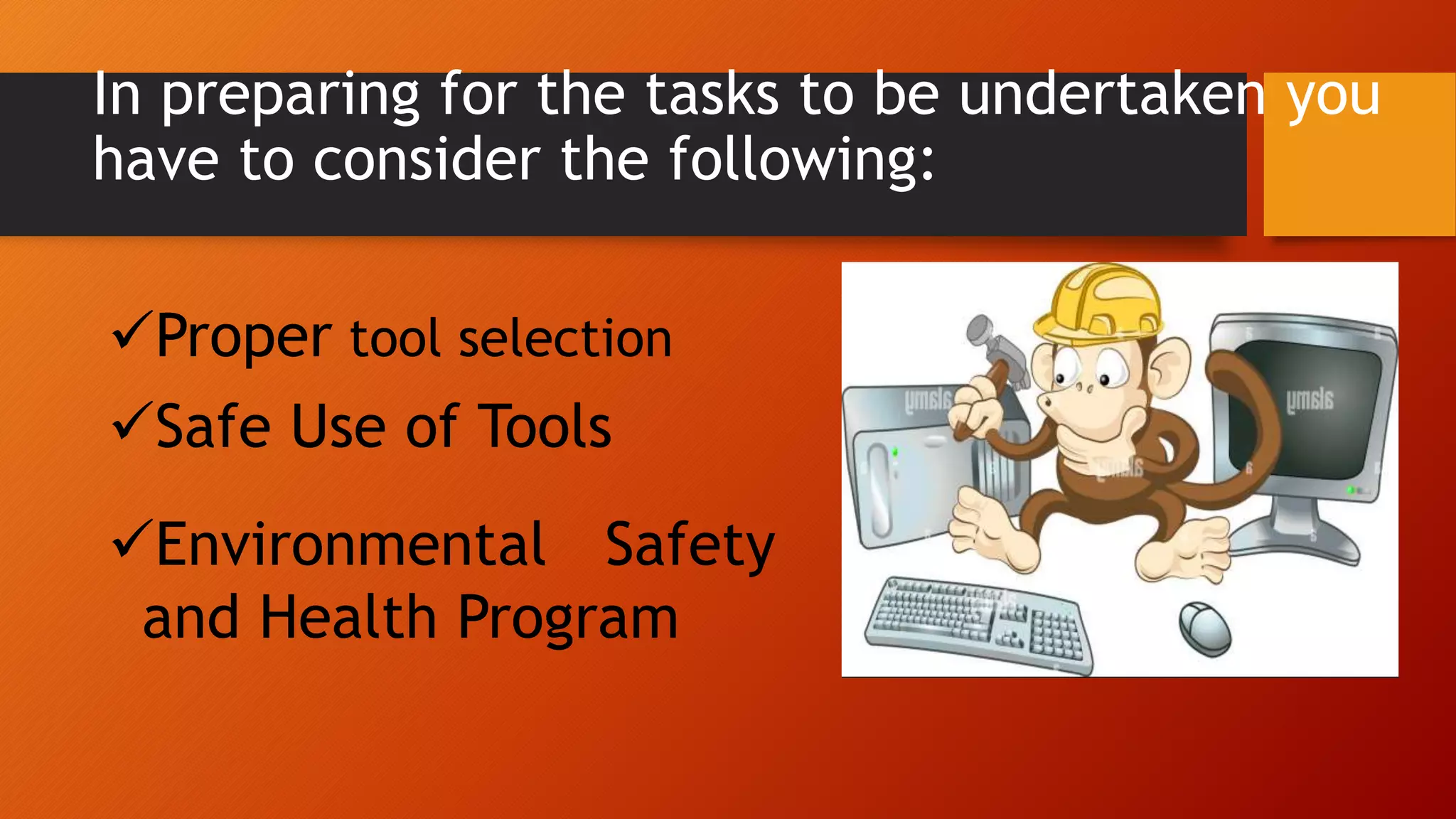 In preparing for the tasks to be undertaken you have to consider the following:

✓Proper tool selection

✓Safe Use of Tools

✓Environmental Safety and Health Program

alamy

alamy

alamy